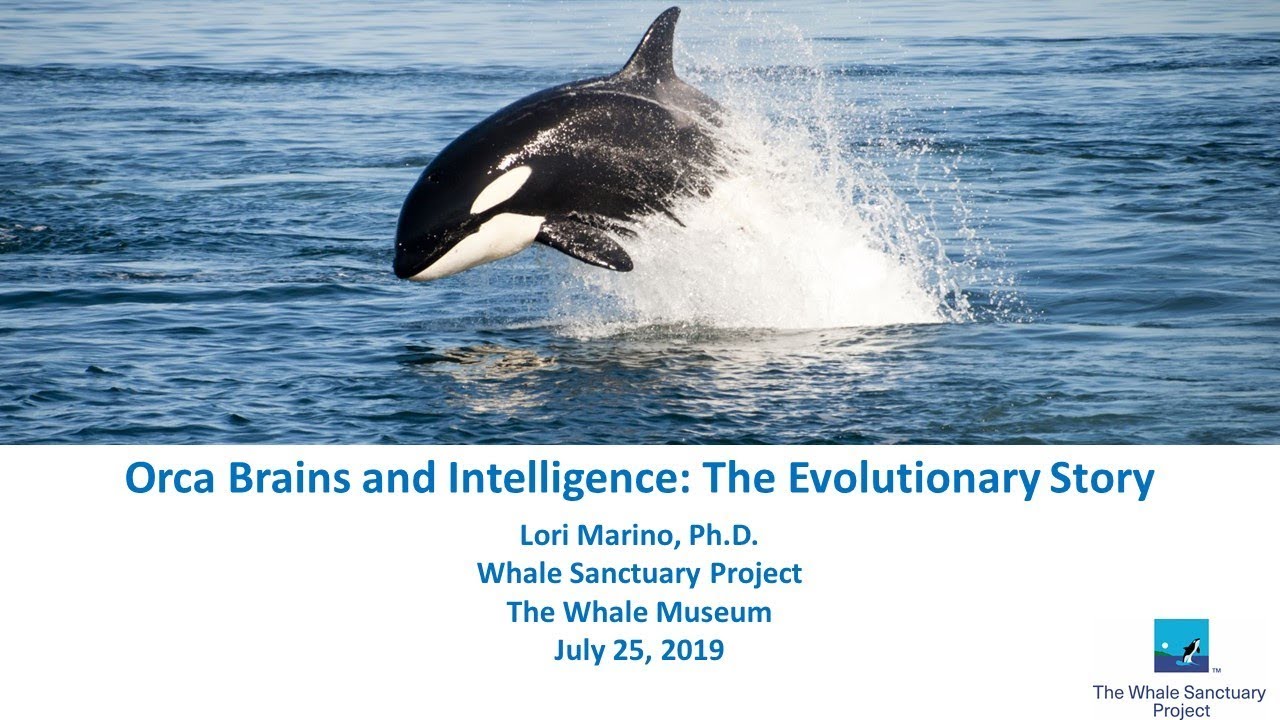 Orca Brains and Intelligence: The Evolutionary Story

Lori Marino, Ph.D.
Whale Sanctuary Project
The Whale Museum
July 25, 2019

™
The Whale Sanctuary Project